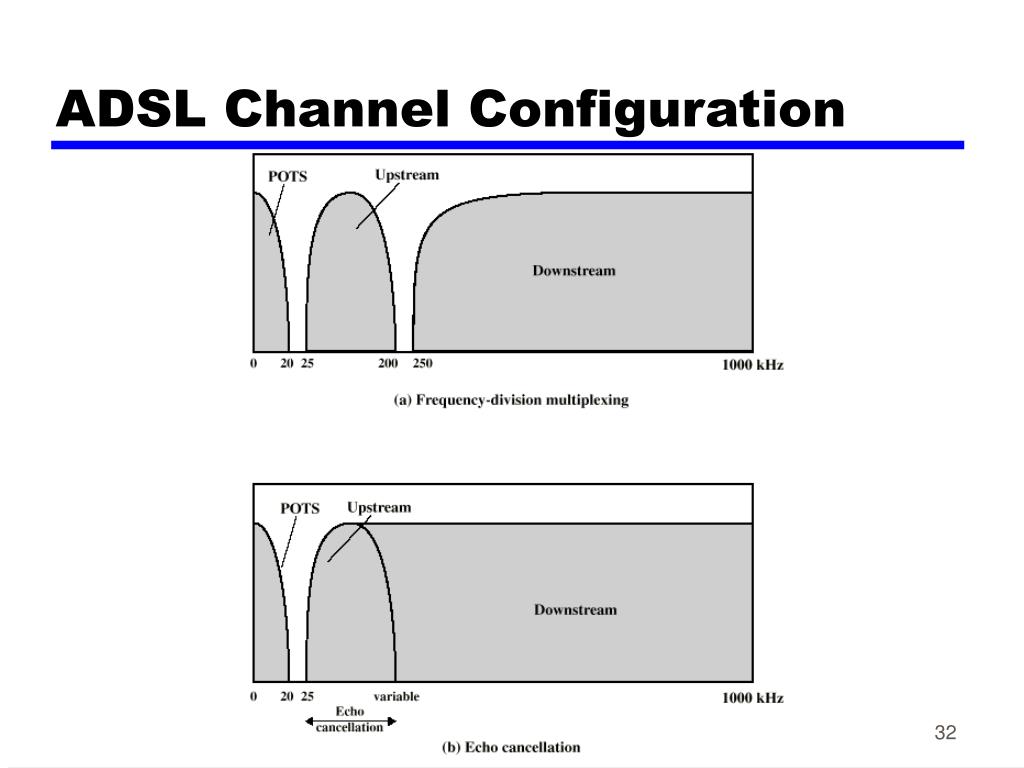 ADSL Channel Configuration

POTS
Upstream
Downstream
0 20 25 200 250 1000 kHz
(a) Frequency-division multiplexing

POTS
Upstream
Downstream
0 20 25 variable 1000 kHz
Echo cancellation
(b) Echo cancellation

32